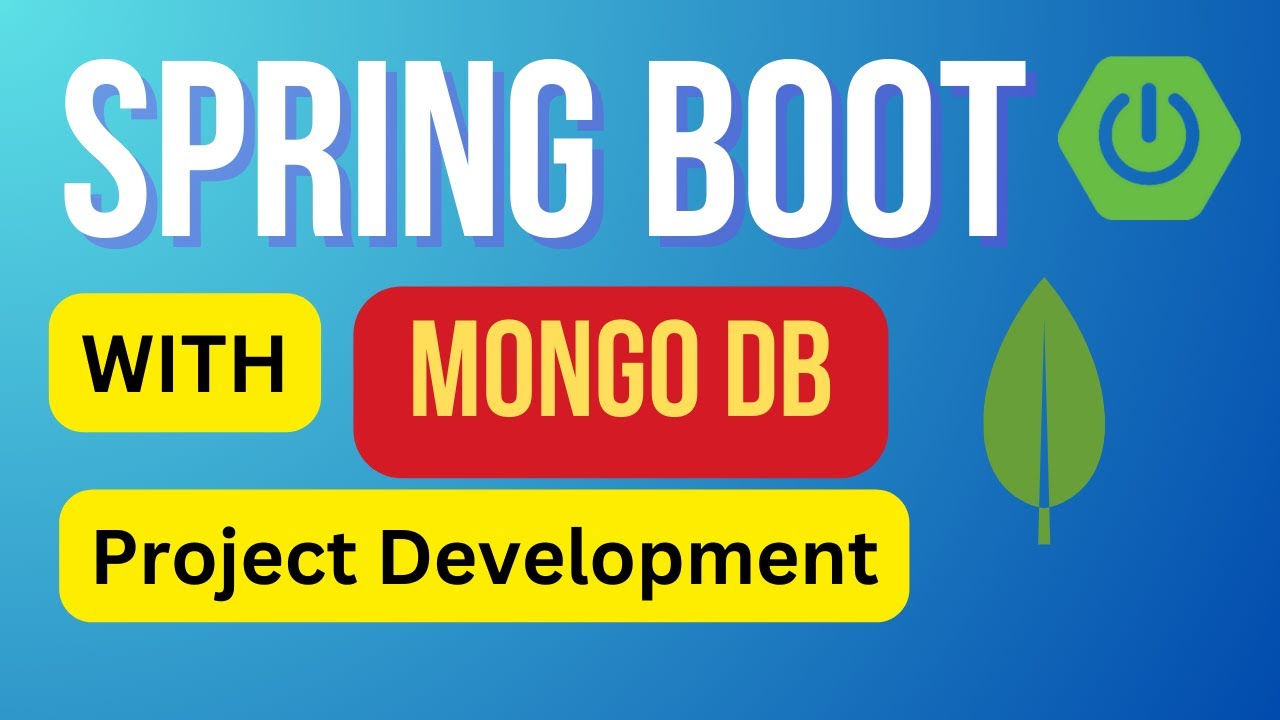 SPRING BOOT

WITH

MONGO DB

Project Development